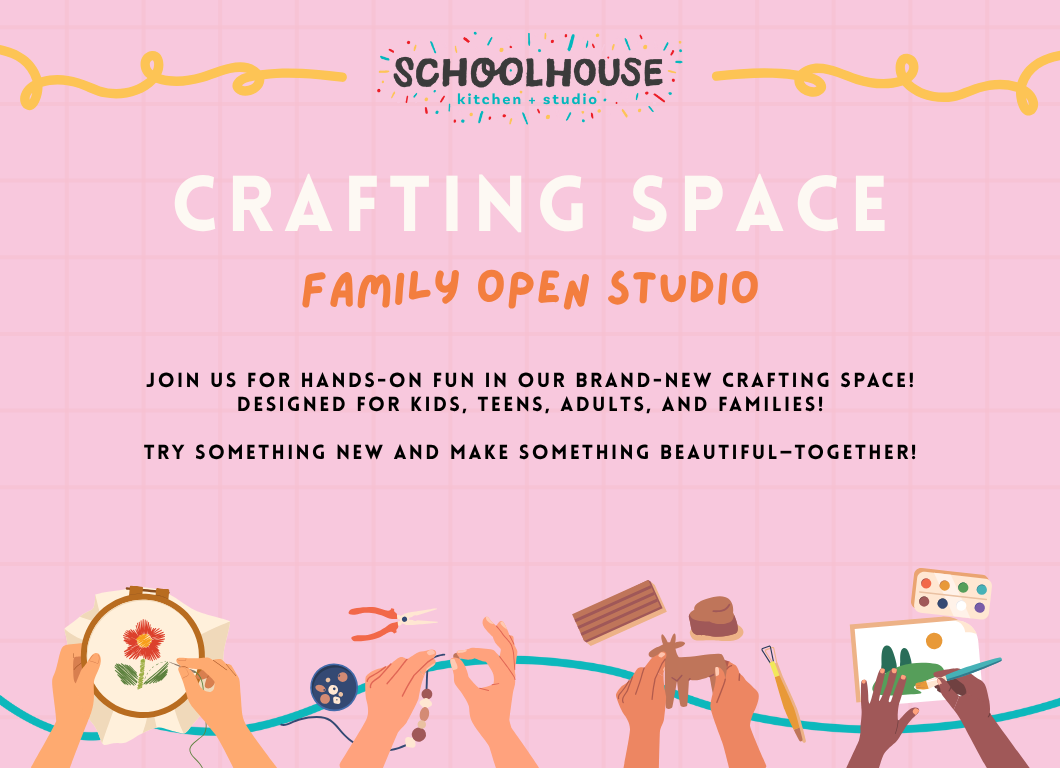 SCHOOLHOUSE
kitchen + studio

CRAFTING SPACE

FAMILY OPEN STUDIO

JOIN US FOR HANDS-ON FUN IN OUR BRAND-NEW CRAFTING SPACE! DESIGNED FOR KIDS, TEENS, ADULTS, AND FAMILIES!

TRY SOMETHING NEW AND MAKE SOMETHING BEAUTIFUL—TOGETHER!